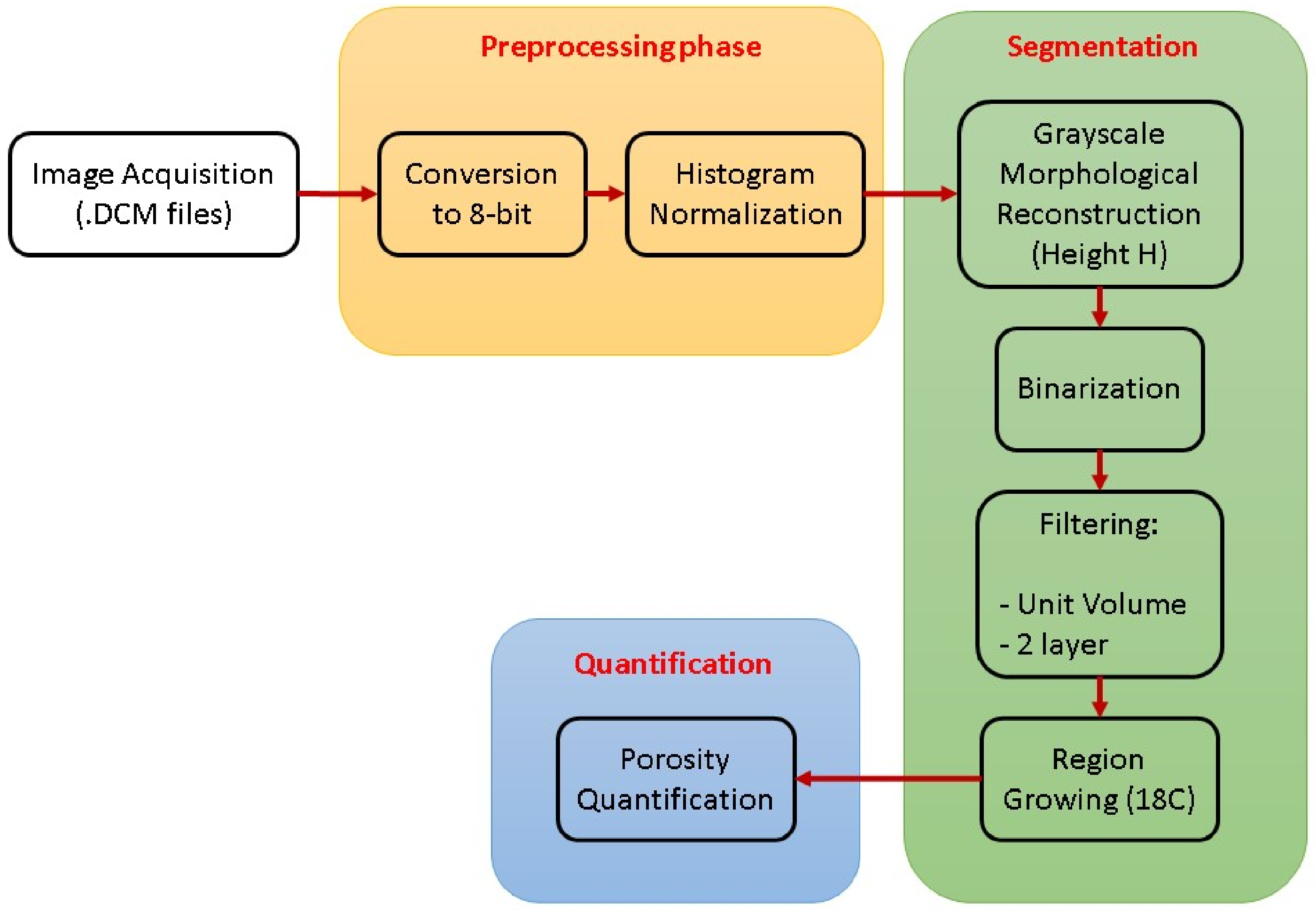 Image Acquisition (.DCM files)

Preprocessing phase

Conversion to 8-bit

Histogram Normalization

Segmentation

Grayscale Morphological Reconstruction (Height H)

Binarization

Filtering:

- Unit Volume
- 2 layer

Region Growing (18C)

Quantification

Porosity Quantification